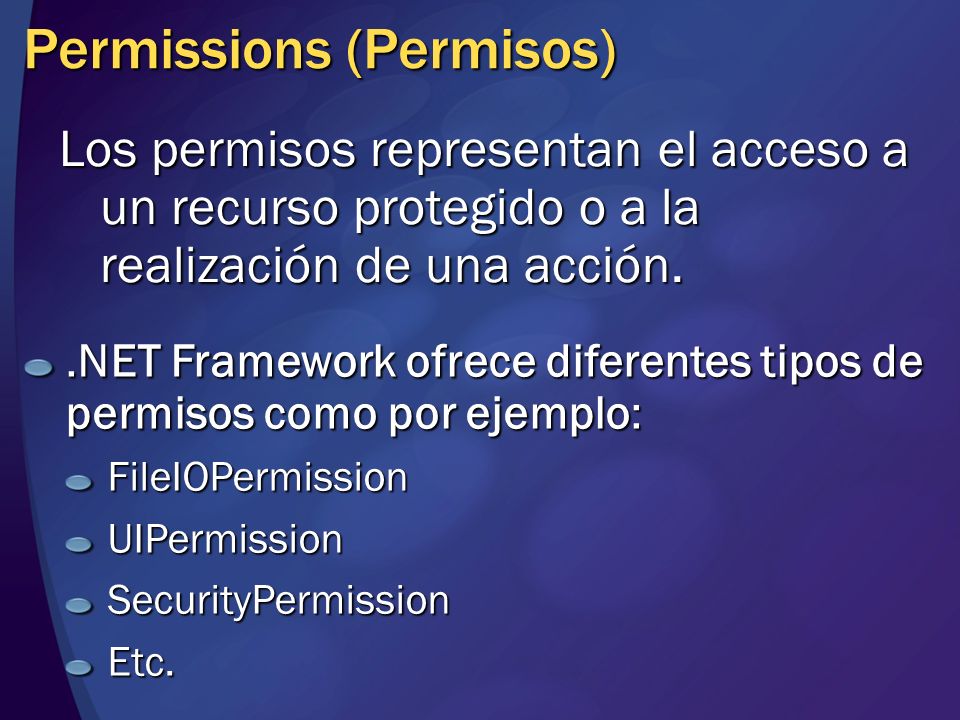 Permissions (Permisos)

Los permisos representan el acceso a un recurso protegido o a la realización de una acción.

.NET Framework ofrece diferentes tipos de permisos como por ejemplo:

FileIOPermission

UIPermission

SecurityPermission

Etc.